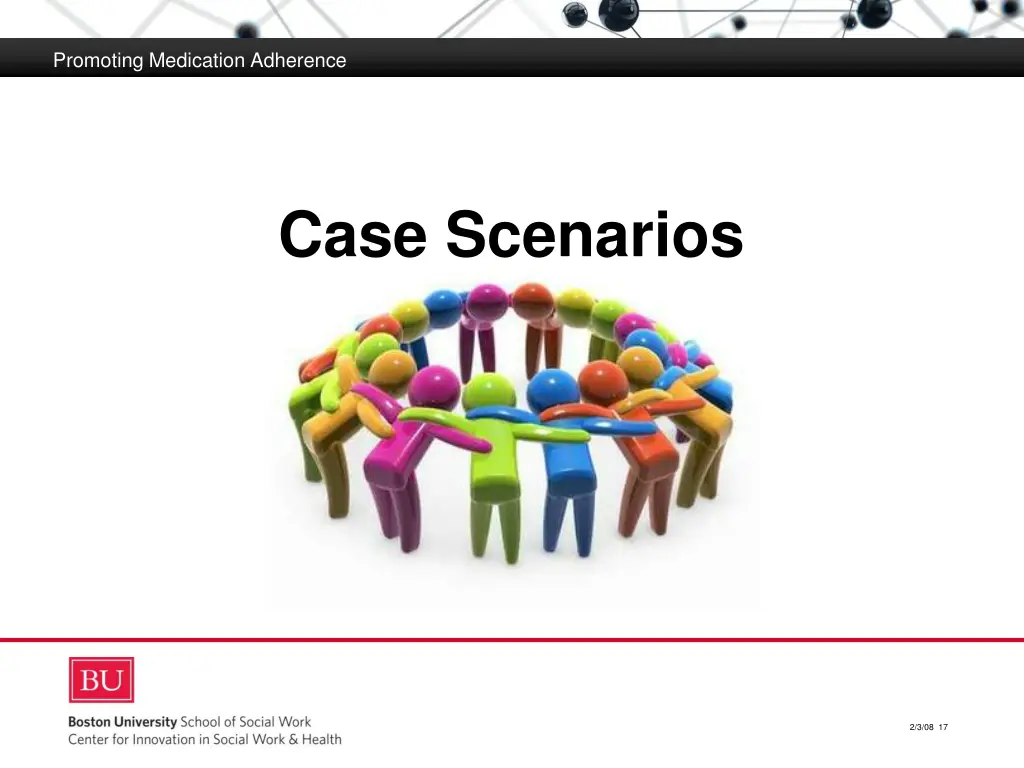 Promoting Medication Adherence

Case Scenarios

BU

Boston University School of Social Work
Center for Innovation in Social Work & Health

2/3/08 17